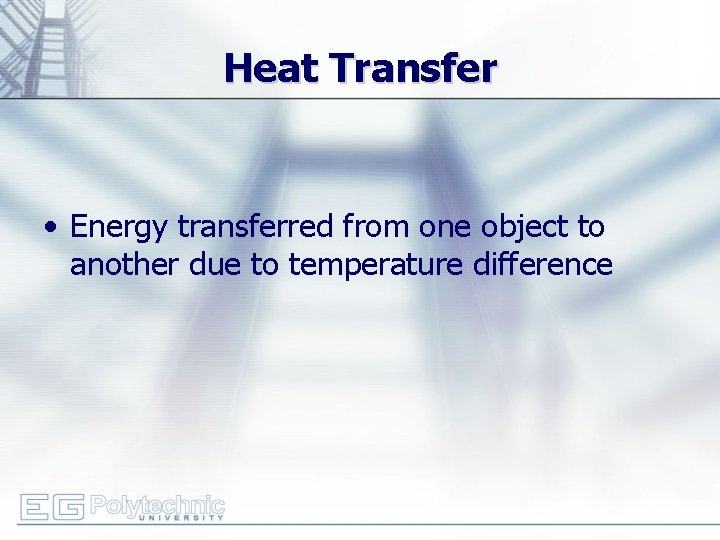 Heat Transfer

• Energy transferred from one object to another due to temperature difference

EG Polytechnic UNIVERSITY